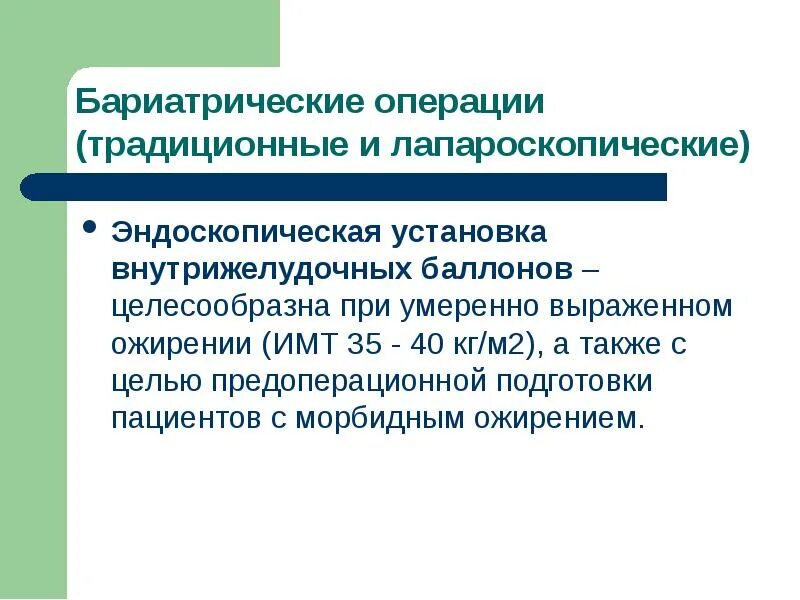 Бариатрические операции (традиционные и лапароскопические)

• Эндоскопическая установка внутрижелудочных баллонов – целесообразна при умеренно выраженном ожирении (ИМТ 35 - 40 кг/м2), а также с целью предоперационной подготовки пациентов с морбидным ожирением.